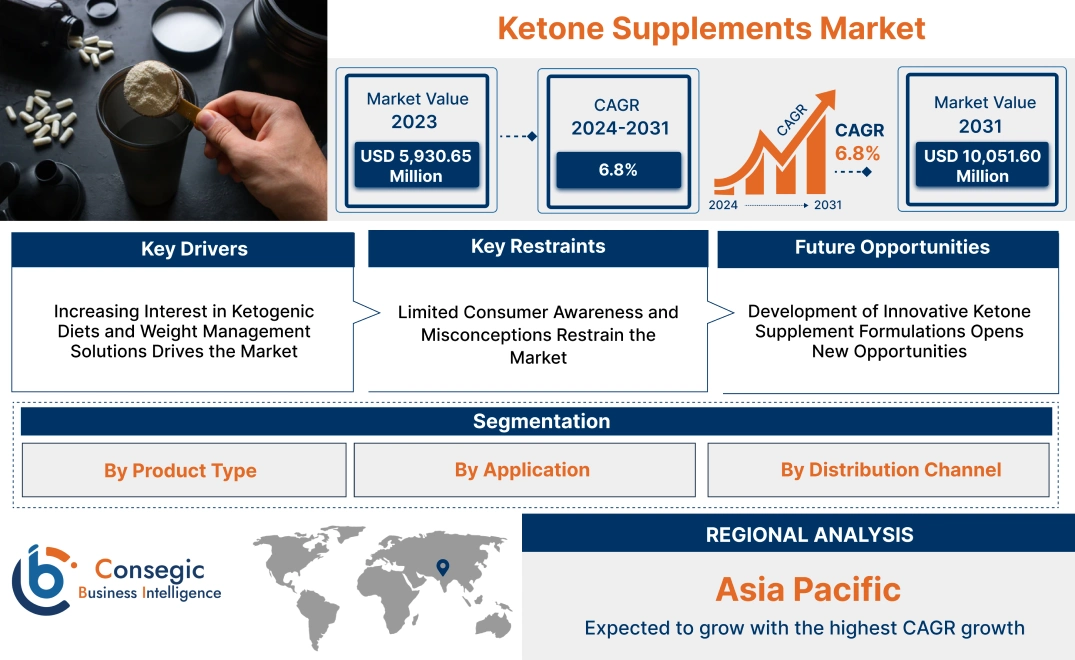 Ketone Supplements Market

Market Value 2023
USD 5,930.65 Million

CAGR 2024-2031
6.8%

CAGR
CAGR 6.8%
2024 2031

Market Value 2031
USD 10,051.60 Million

Key Drivers
Increasing Interest in Ketogenic Diets and Weight Management Solutions Drives the Market

Key Restraints
Limited Consumer Awareness and Misconceptions Restrain the Market

Future Opportunities
Development of Innovative Ketone Supplement Formulations Opens New Opportunities

Segmentation
By Product Type
By Application
By Distribution Channel

Consegic Business Intelligence

REGIONAL ANALYSIS
Asia Pacific
Expected to grow with the highest CAGR growth